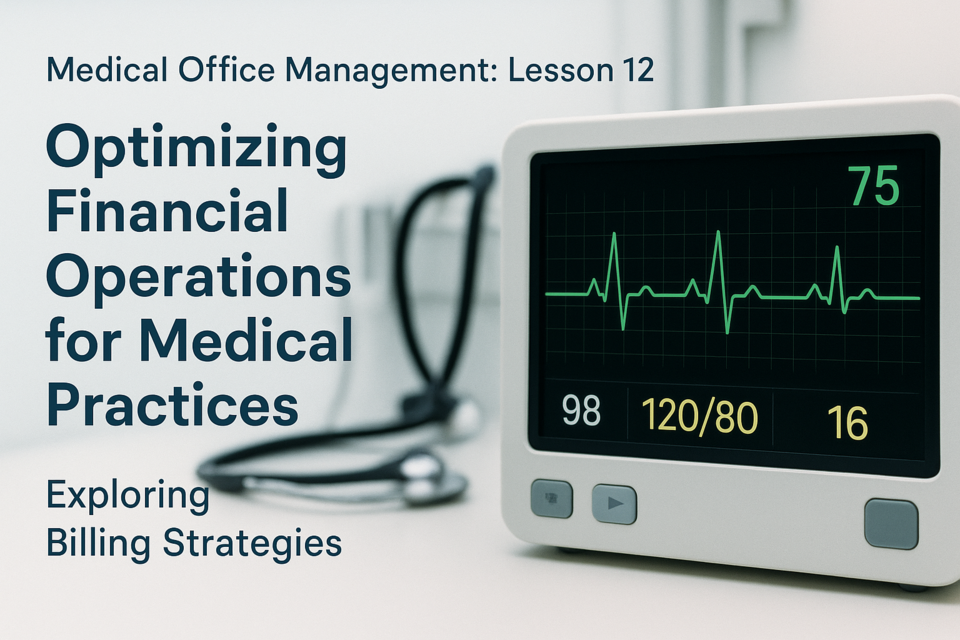 Medical Office Management: Lesson 12

Optimizing Financial Operations for Medical Practices

Exploring Billing Strategies

75

98 120/80 16